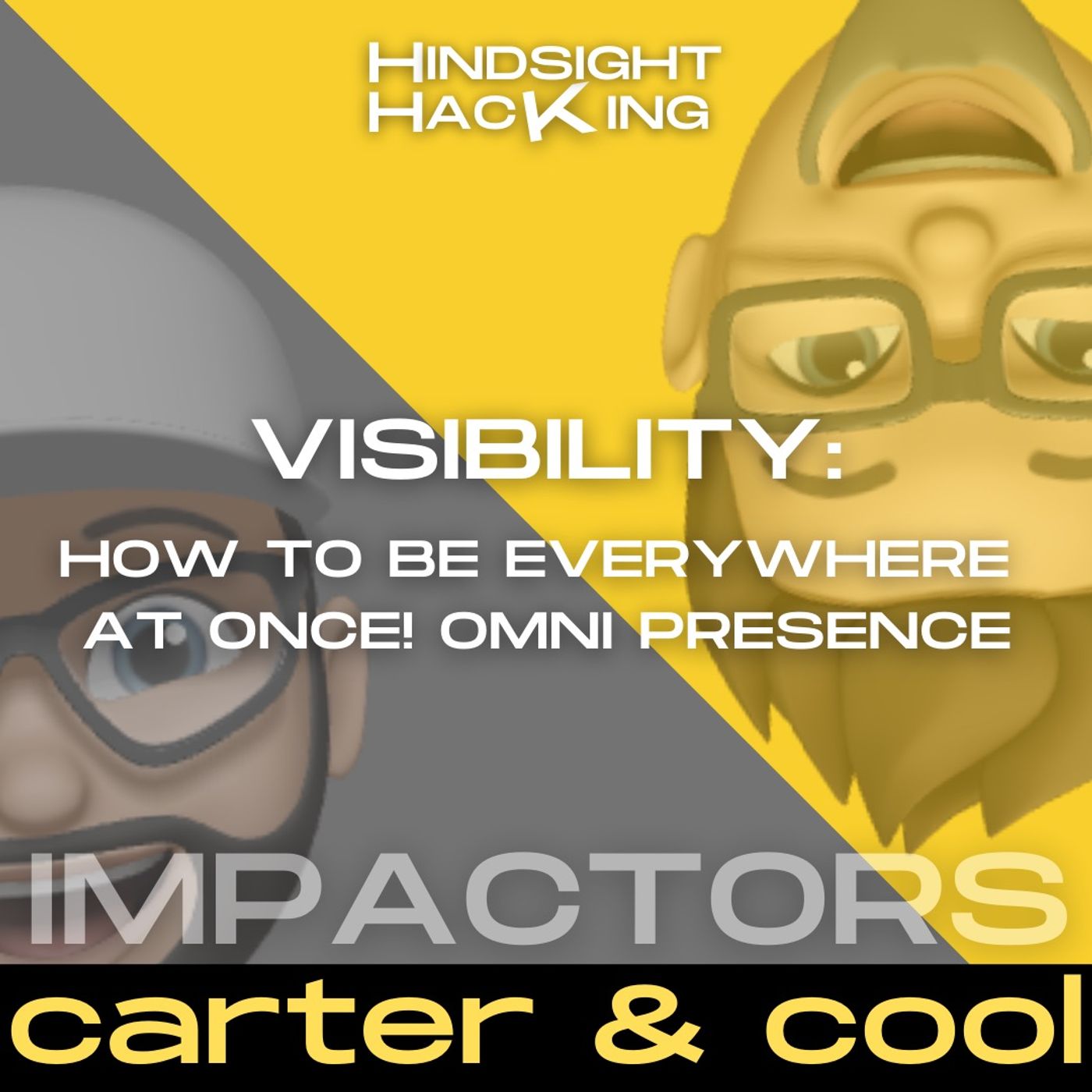 HINDSIGHT HACKING

VISIBILITY:

HOW TO BE EVERYWHERE AT ONCE! OMNI PRESENCE

IMPACTORS

carter & cool